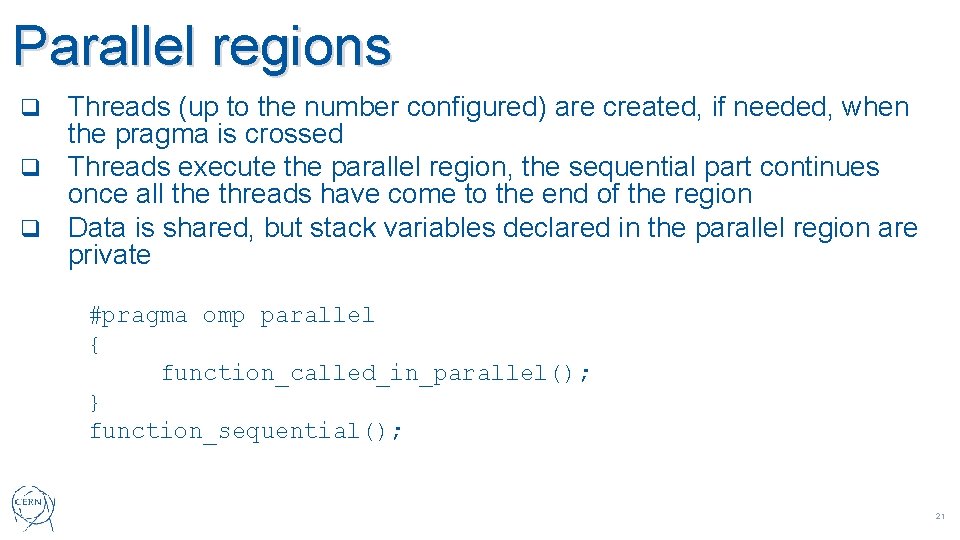 Parallel regions

❑ Threads (up to the number configured) are created, if needed, when the pragma is crossed
❑ Threads execute the parallel region, the sequential part continues once all the threads have come to the end of the region
❑ Data is shared, but stack variables declared in the parallel region are private

#pragma omp parallel
{
    function_called_in_parallel();
}
function_sequential();

CERN

21